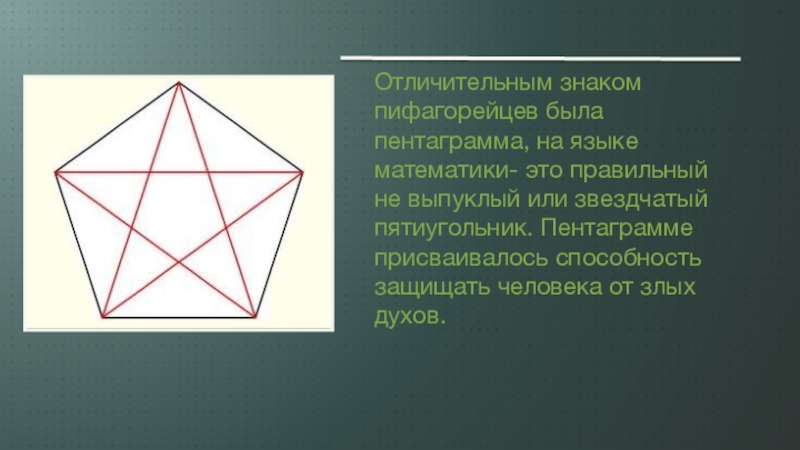 Отличительным знаком пифагорейцев была пентаграмма, на языке математики- это правильный не выпуклый или звездчатый пятиугольник. Пентаграмме присваивалось способность защищать человека от злых духов.